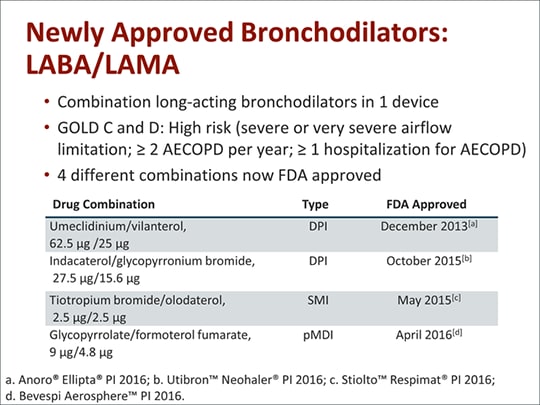 Newly Approved Bronchodilators: LABA/LAMA

• Combination long-acting bronchodilators in 1 device
• GOLD C and D: High risk (severe or very severe airflow limitation; ≥ 2 AECOPD per year; ≥ 1 hospitalization for AECOPD)
• 4 different combinations now FDA approved

| Drug Combination | Type | FDA Approved |
|---|---|---|
| Umeclidinium/vilanterol, 62.5 µg /25 µg | DPI | December 2013$^{[a]}$ |
| Indacaterol/glycopyrronium bromide, 27.5 µg/15.6 µg | DPI | October 2015$^{[b]}$ |
| Tiotropium bromide/olodaterol, 2.5 µg/2.5 µg | SMI | May 2015$^{[c]}$ |
| Glycopyrrolate/formoterol fumarate, 9 µg/4.8 µg | pMDI | April 2016$^{[d]}$ |

a. Anoro® Ellipta® PI 2016; b. Utibron™ Neohaler® PI 2016; c. Stiolto™ Respimat® PI 2016; d. Bevespi Aerosphere™ PI 2016.